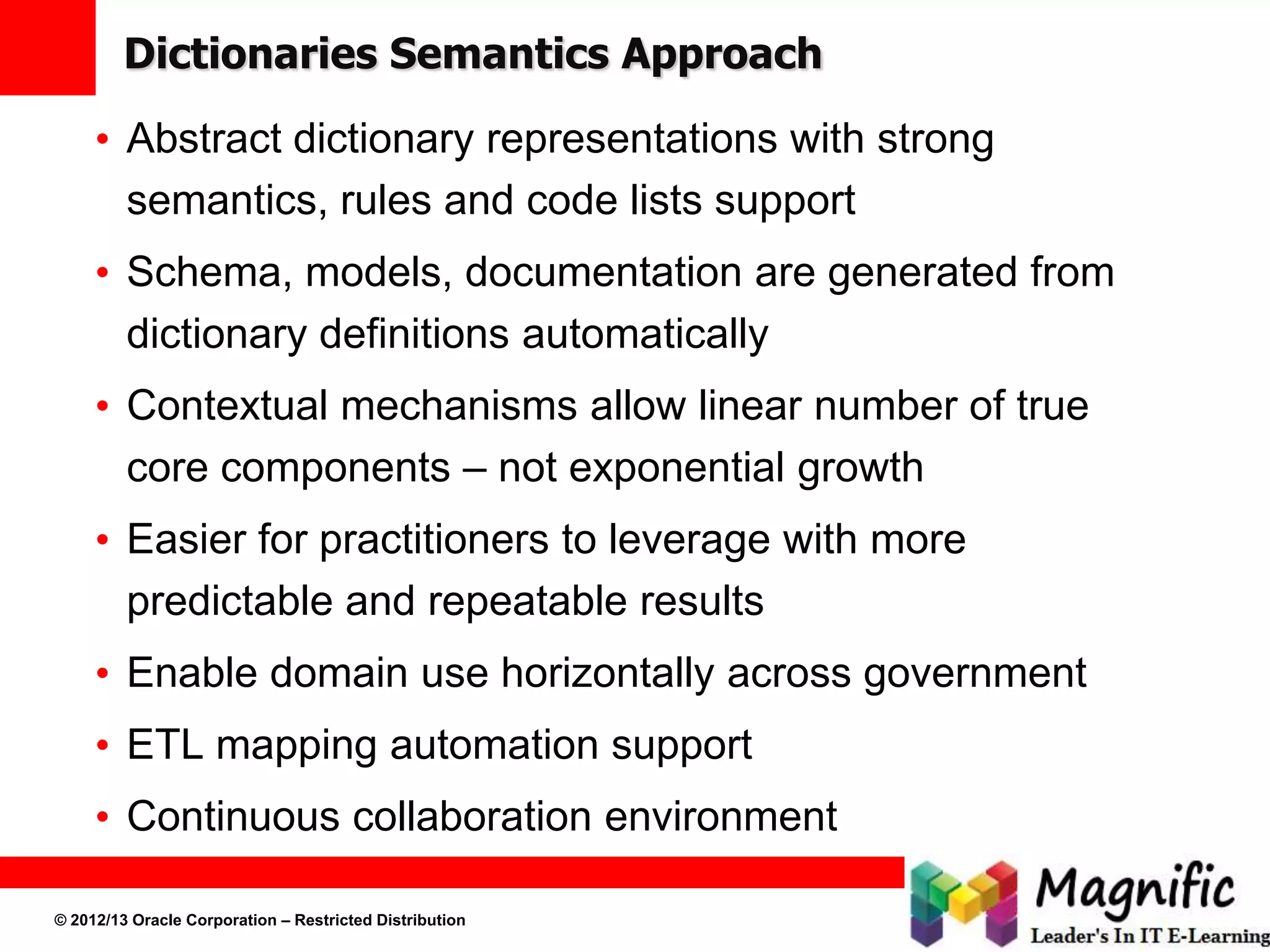 Dictionaries Semantics Approach

• Abstract dictionary representations with strong semantics, rules and code lists support

• Schema, models, documentation are generated from dictionary definitions automatically

• Contextual mechanisms allow linear number of true core components – not exponential growth

• Easier for practitioners to leverage with more predictable and repeatable results

• Enable domain use horizontally across government

• ETL mapping automation support

• Continuous collaboration environment

© 2012/13 Oracle Corporation – Restricted Distribution

Magnific
Leader's In IT E-Learning